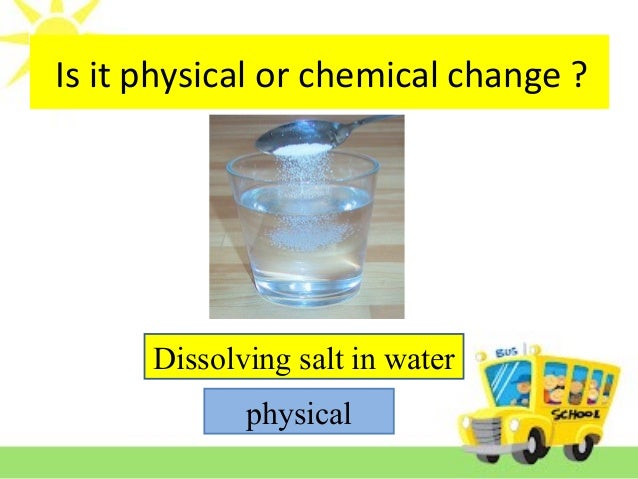 Is it physical or chemical change ?

Dissolving salt in water

physical

BUS

SCHOOL